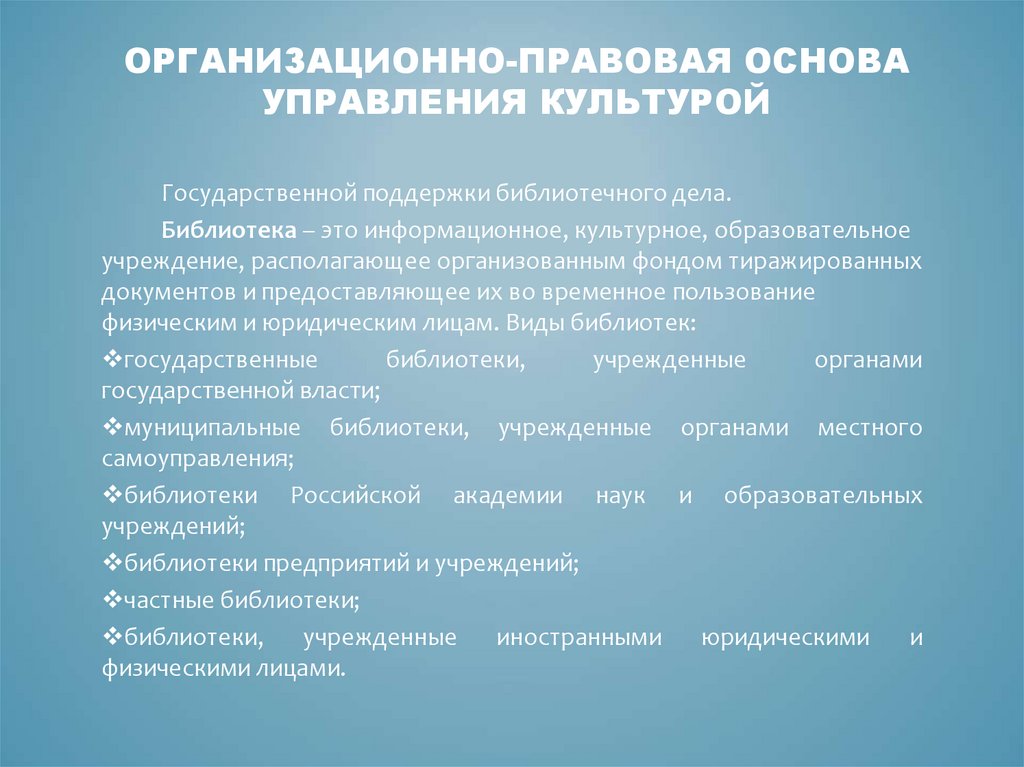 ОРГАНИЗАЦИОННО-ПРАВОВАЯ ОСНОВА УПРАВЛЕНИЯ КУЛЬТУРОЙ

Государственной поддержки библиотечного дела.

Библиотека – это информационное, культурное, образовательное учреждение, располагающее организованным фондом тиражированных документов и предоставляющее их во временное пользование физическим и юридическим лицам. Виды библиотек:

❖государственные библиотеки, учрежденные органами государственной власти;

❖муниципальные библиотеки, учрежденные органами местного самоуправления;

❖библиотеки Российской академии наук и образовательных учреждений;

❖библиотеки предприятий и учреждений;

❖частные библиотеки;

❖библиотеки, учрежденные иностранными юридическими и физическими лицами.